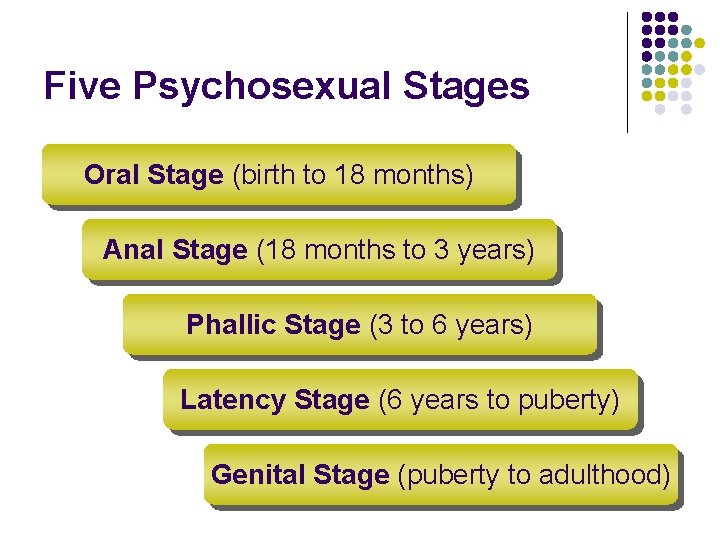 Five Psychosexual Stages

Oral Stage (birth to 18 months)

Anal Stage (18 months to 3 years)

Phallic Stage (3 to 6 years)

Latency Stage (6 years to puberty)

Genital Stage (puberty to adulthood)